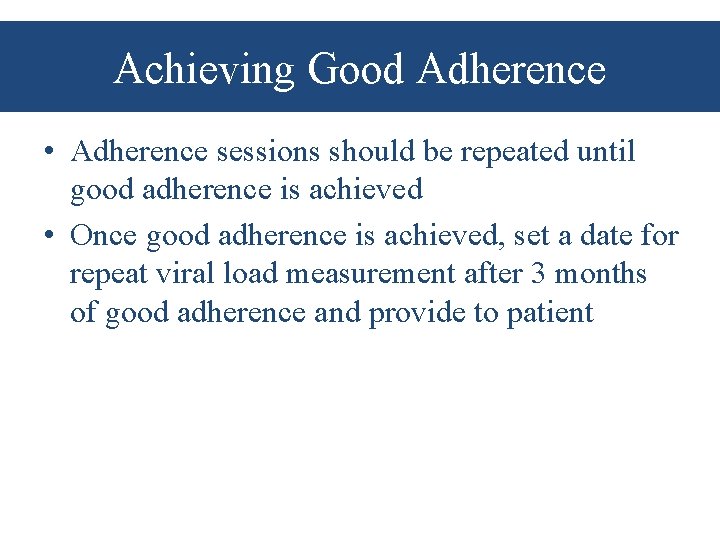 Achieving Good Adherence

• Adherence sessions should be repeated until good adherence is achieved

• Once good adherence is achieved, set a date for repeat viral load measurement after 3 months of good adherence and provide to patient